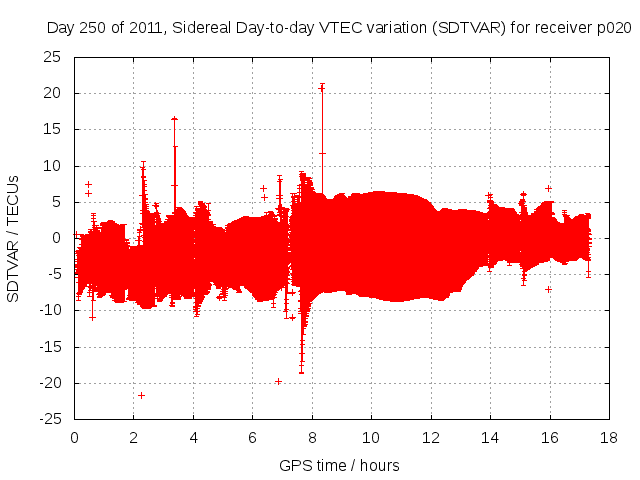 Day 250 of 2011, Sidereal Day-to-day VTEC variation (SDTVAR) for receiver p020

SDTVAR / TECUs

25
20
15
10
5
0
-5
-10
-15
-20
-25

0 2 4 6 8 10 12 14 16 18

GPS time / hours